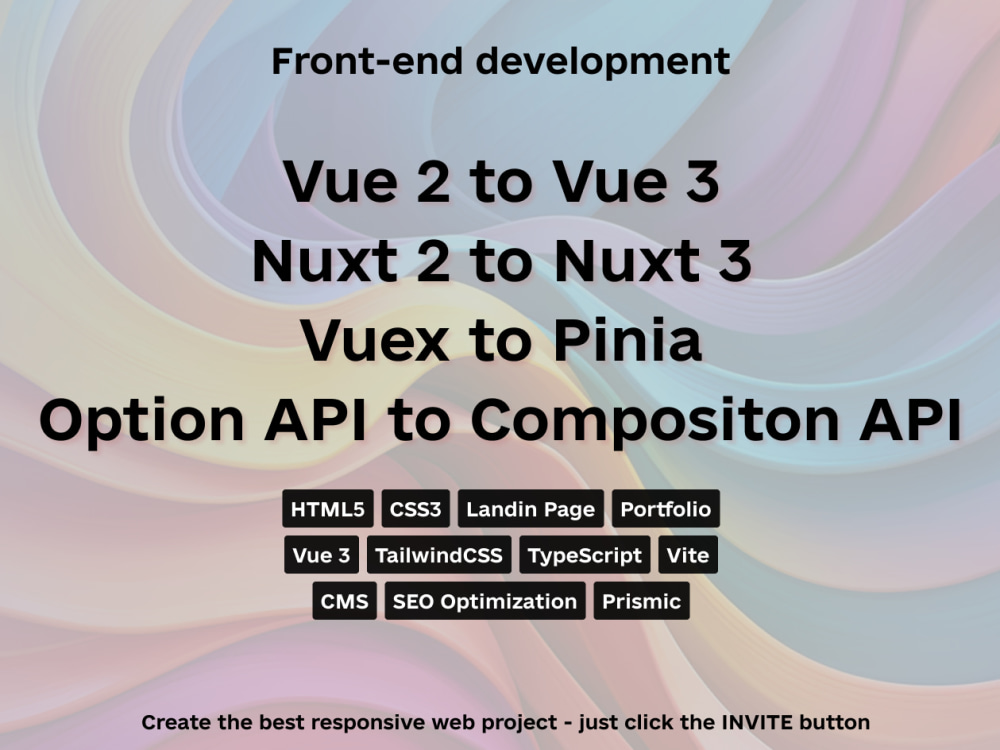 Front-end development

Vue 2 to Vue 3
Nuxt 2 to Nuxt 3
Vuex to Pinia
Option API to Compositon API

HTML5 CSS3 Landin Page Portfolio
Vue 3 TailwindCSS TypeScript Vite
CMS SEO Optimization Prismic

Create the best responsive web project - just click the INVITE button